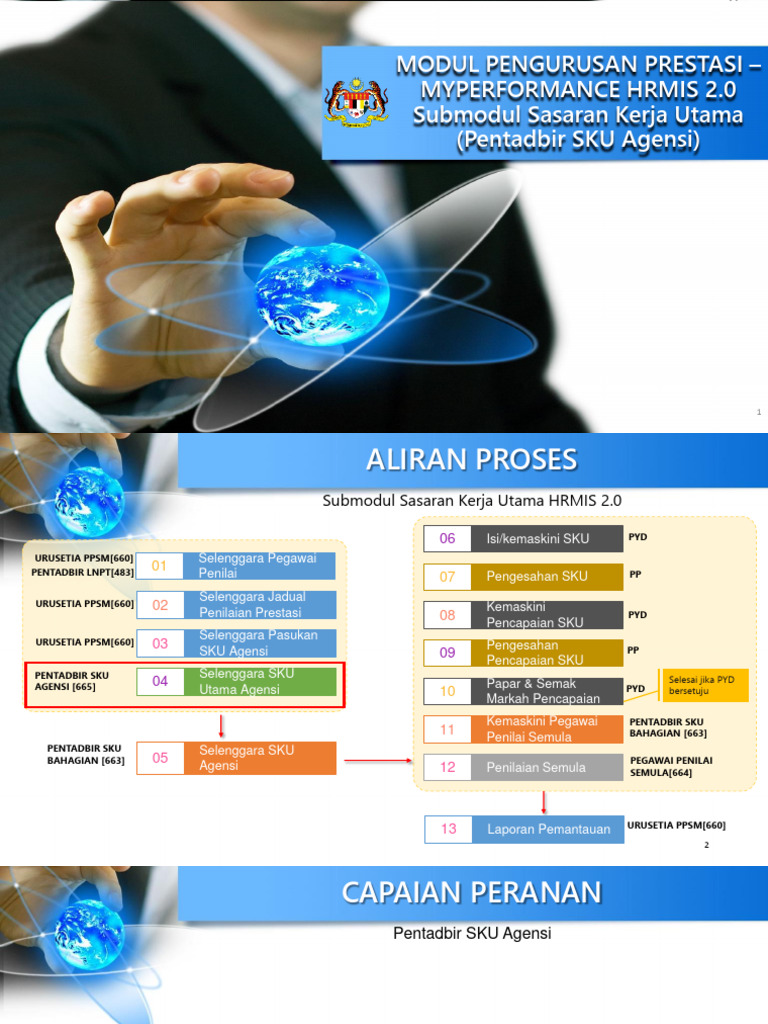 MODUL PENGURUSAN PRESTASI – MYPERFORMANCE HRMIS 2.0
Submodul Sasaran Kerja Utama
(Pentadbir SKU Agensi)

1

ALIRAN PROSES

Submodul Sasaran Kerja Utama HRMIS 2.0

URUSETIA PPSM[660]
PENTADBIR LNPT[483]
01 Selenggara Pegawai Penilai

URUSETIA PPSM[660]
02 Selenggara Jadual Penilaian Prestasi

URUSETIA PPSM[660]
03 Selenggara Pasukan SKU Agensi

PENTADBIR SKU AGENSI [665]
04 Selenggara SKU Utama Agensi

PENTADBIR SKU BAHAGIAN [663]
05 Selenggara SKU Agensi

06 Isi/kemaskini SKU PYD
07 Pengesahan SKU PP
08 Kemaskini Pencapaian SKU PYD
09 Pengesahan Pencapaian SKU PP
10 Papar & Semak Markah Pencapaian PYD
Selesai jika PYD bersetuju
11 Kemaskini Pegawai Penilai Semula PENTADBIR SKU BAHAGIAN [663]
12 Penilaian Semula PEGAWAI PENILAI SEMULA[664]

13 Laporan Pemantauan URUSETIA PPSM[660]

2

CAPAIAN PERANAN

Pentadbir SKU Agensi